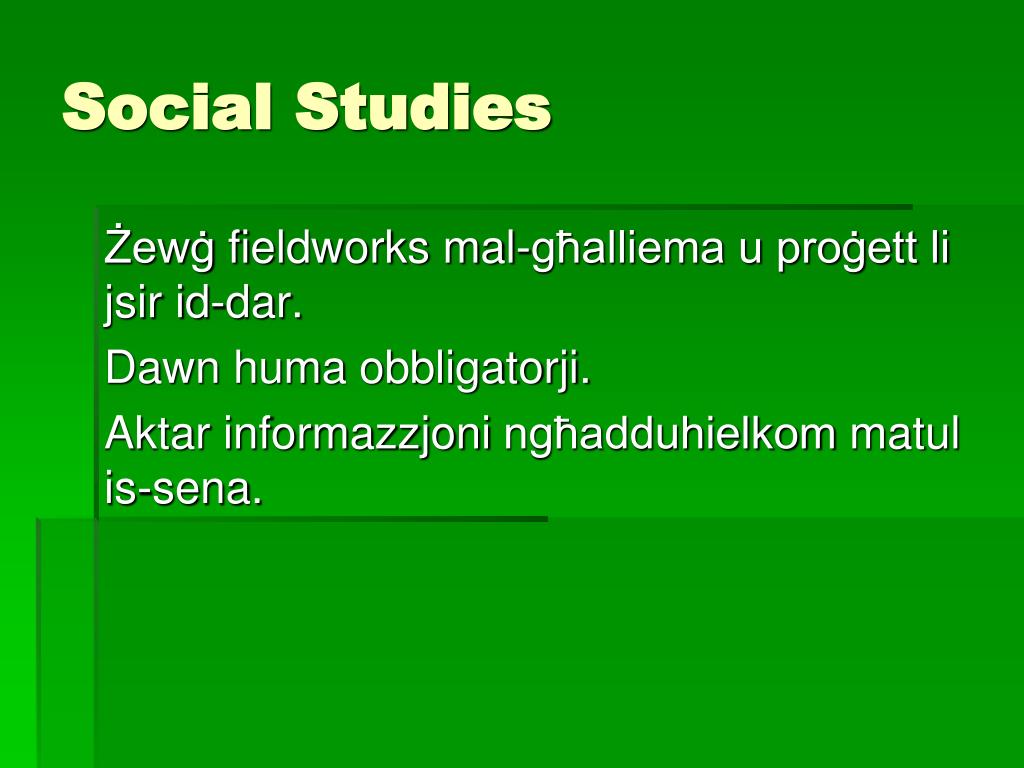 Social Studies

Żewġ fieldworks mal-għalliema u proġett li jsir id-dar.

Dawn huma obbligatorji.

Aktar informazzjoni ngħadduhielkom matul is-sena.